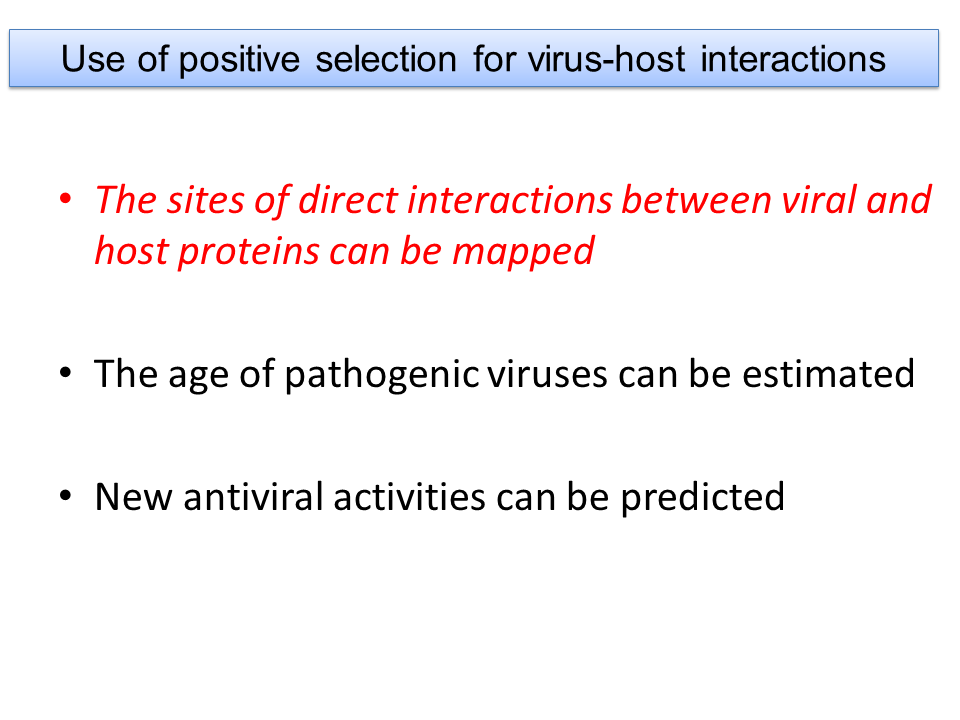 Use of positive selection for virus-host interactions

• The sites of direct interactions between viral and host proteins can be mapped

• The age of pathogenic viruses can be estimated

• New antiviral activities can be predicted